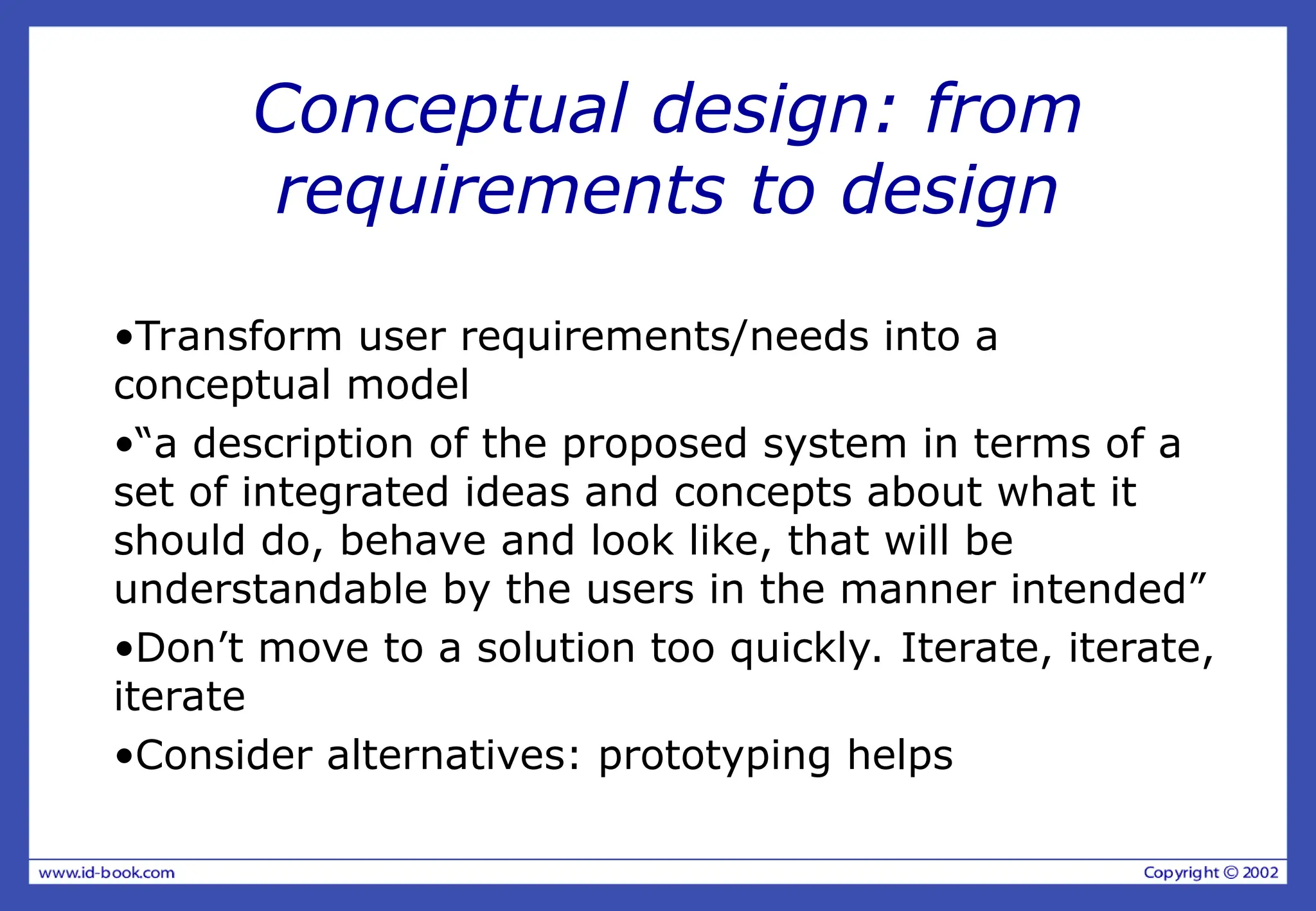 Conceptual design: from requirements to design

•Transform user requirements/needs into a conceptual model

•“a description of the proposed system in terms of a set of integrated ideas and concepts about what it should do, behave and look like, that will be understandable by the users in the manner intended”

•Don’t move to a solution too quickly. Iterate, iterate, iterate

•Consider alternatives: prototyping helps

www.id-book.com

Copyright © 2002